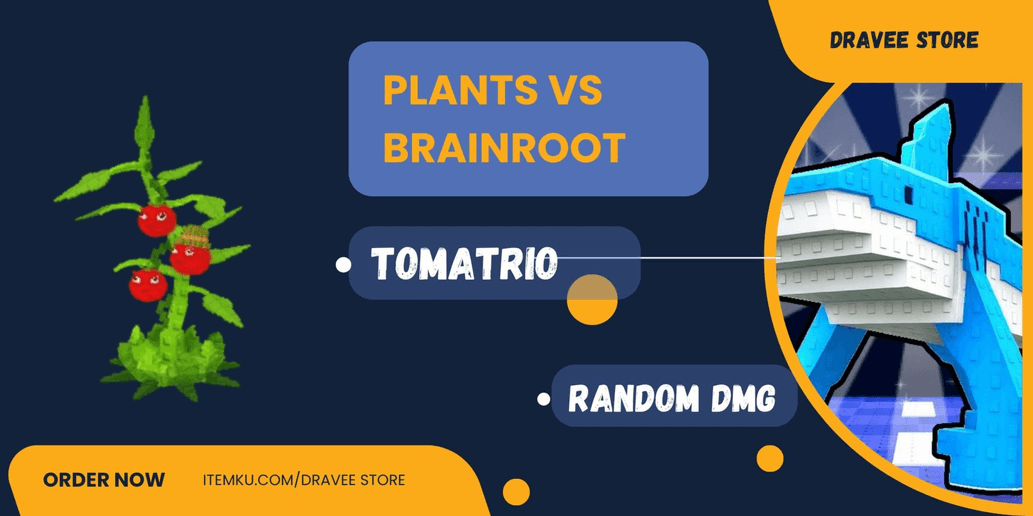 DRAVEE STORE

PLANTS VS BRAINROOT

TOMATRIO

RANDOM DMG

ORDER NOW

ITEMKU.COM/DRAVEE STORE